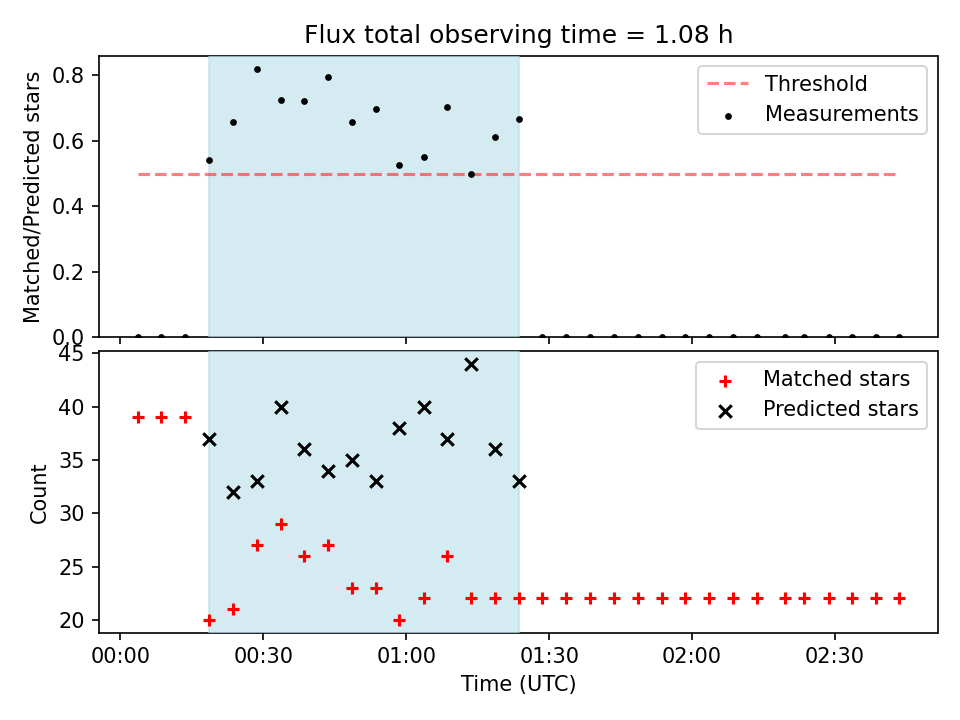 Flux total observing time = 1.08 h

Matched/Predicted stars

0.8
0.6
0.4
0.2
0.0

Threshold
Measurements

Count

45
40
35
30
25
20

Matched stars
Predicted stars

00:00
00:30
01:00
01:30
02:00
02:30

Time (UTC)